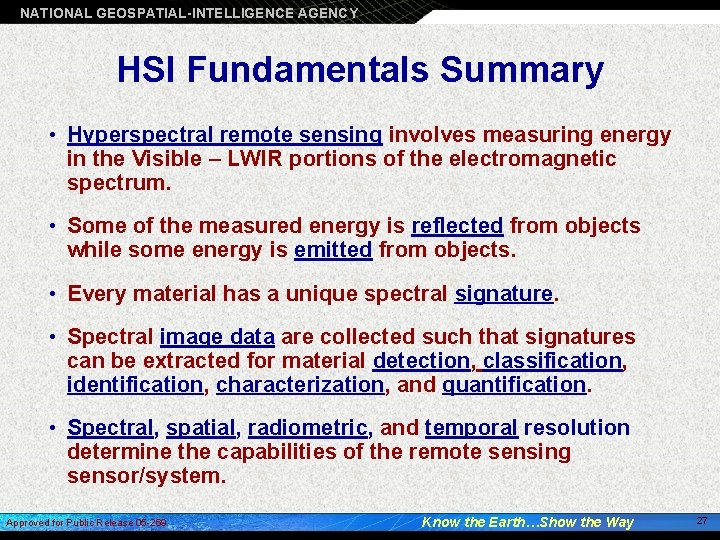 NATIONAL GEOSPATIAL-INTELLIGENCE AGENCY

HSI Fundamentals Summary

• Hyperspectral remote sensing involves measuring energy in the Visible – LWIR portions of the electromagnetic spectrum.

• Some of the measured energy is reflected from objects while some energy is emitted from objects.

• Every material has a unique spectral signature.

• Spectral image data are collected such that signatures can be extracted for material detection, classification, identification, characterization, and quantification.

• Spectral, spatial, radiometric, and temporal resolution determine the capabilities of the remote sensing sensor/system.

Approved for Public Release 05-269

Know the Earth…Show the Way

27